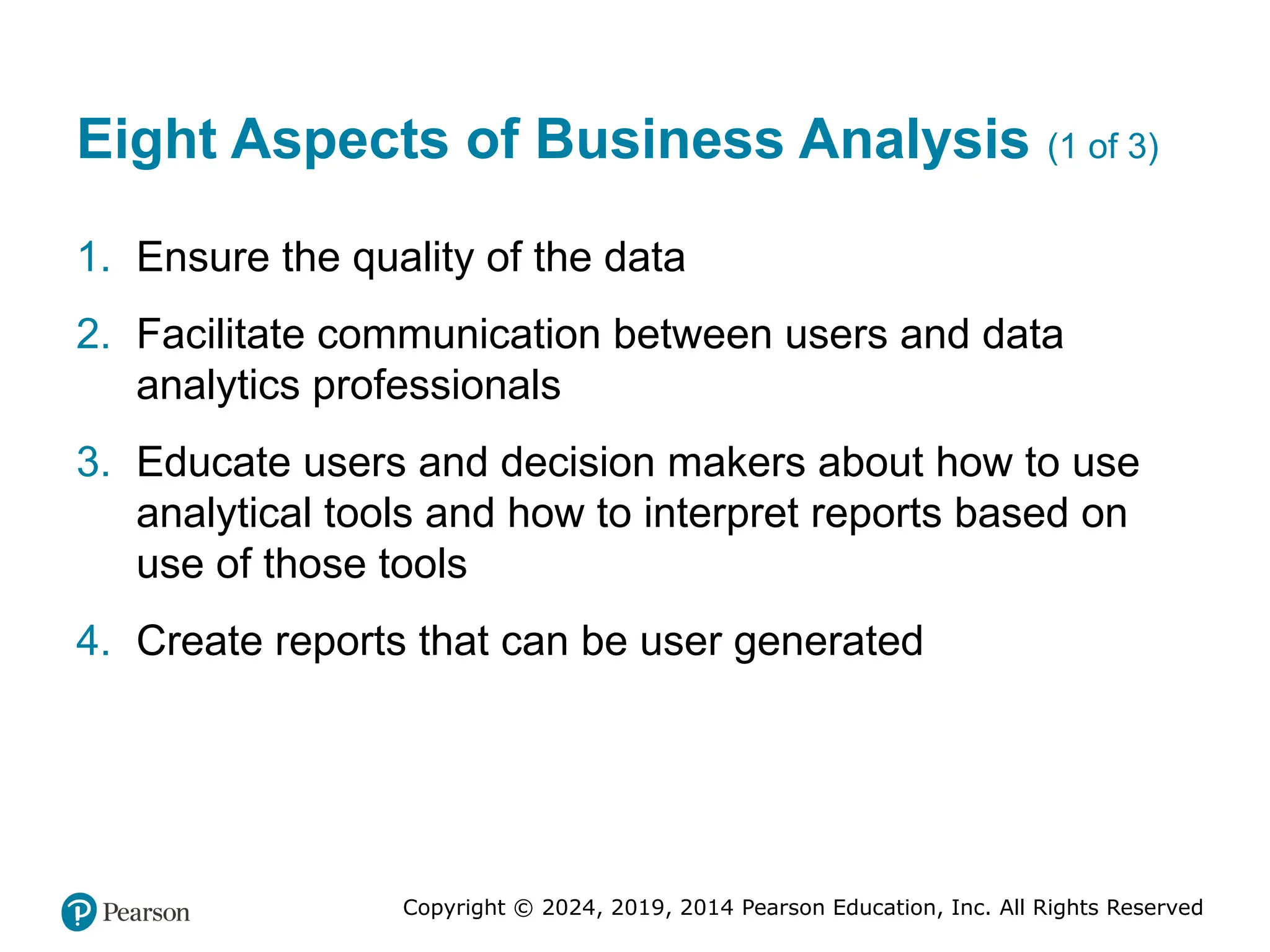 Eight Aspects of Business Analysis (1 of 3)

1. Ensure the quality of the data

2. Facilitate communication between users and data analytics professionals

3. Educate users and decision makers about how to use analytical tools and how to interpret reports based on use of those tools

4. Create reports that can be user generated

Pearson

Copyright © 2024, 2019, 2014 Pearson Education, Inc. All Rights Reserved